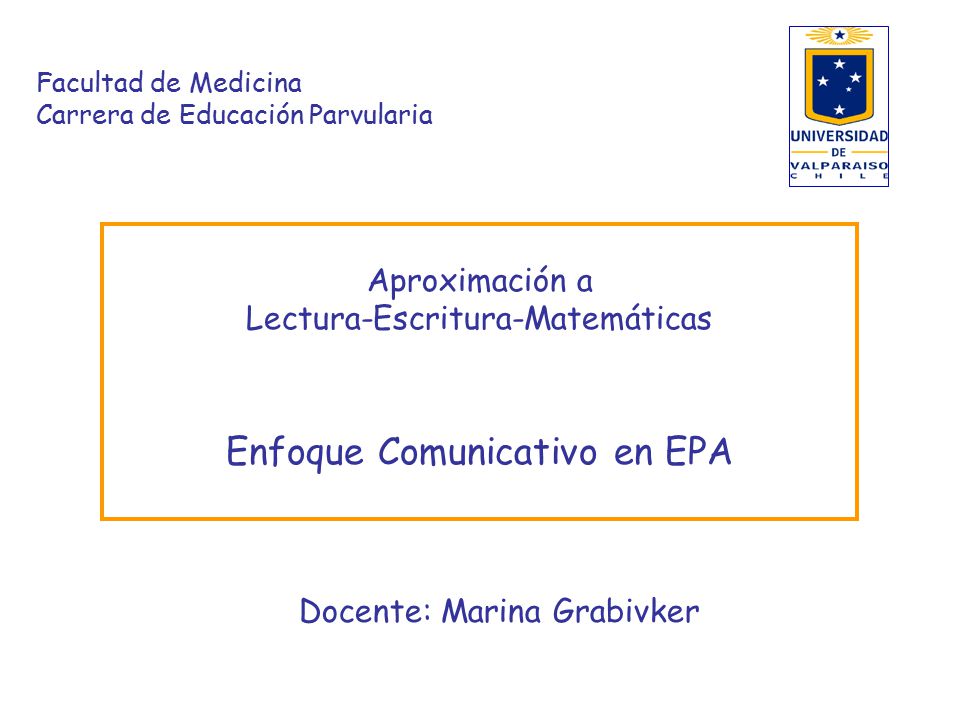 Facultad de Medicina
Carrera de Educación Parvularia

UNIVERSIDAD
DE
VALPARAISO
CHILE

Aproximación a
Lectura-Escritura-Matemáticas

Enfoque Comunicativo en EPA

Docente: Marina Grabivker